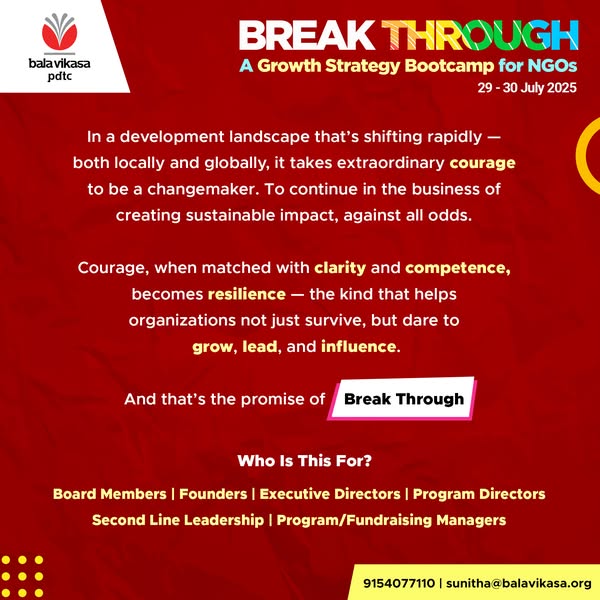 bala vikasa
pdtc

BREAK THROUGH
A Growth Strategy Bootcamp for NGOs
29 - 30 July 2025

In a development landscape that's shifting rapidly — both locally and globally, it takes extraordinary courage to be a changemaker. To continue in the business of creating sustainable impact, against all odds.

Courage, when matched with clarity and competence, becomes resilience — the kind that helps organizations not just survive, but dare to grow, lead, and influence.

And that's the promise of Break Through

Who Is This For?

Board Members | Founders | Executive Directors | Program Directors
Second Line Leadership | Program/Fundraising Managers

9154077110 | sunitha@balavikasa.org